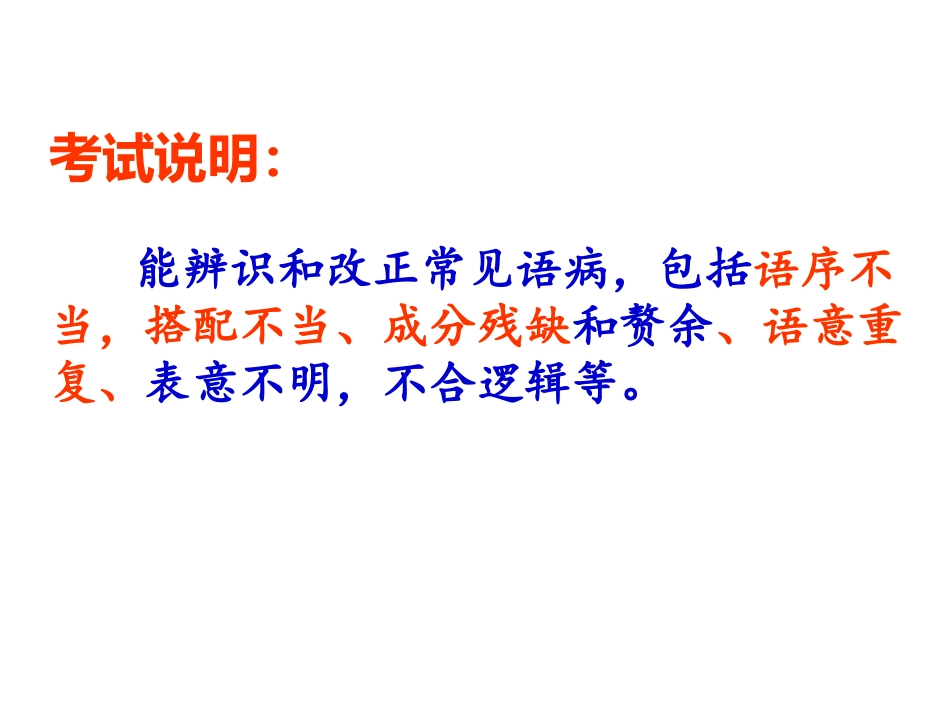 考试说明：

能辨识和改正常见语病，包括语序不当，搭配不当、成分残缺和赘余、语意重复、表意不明，不合逻辑等。